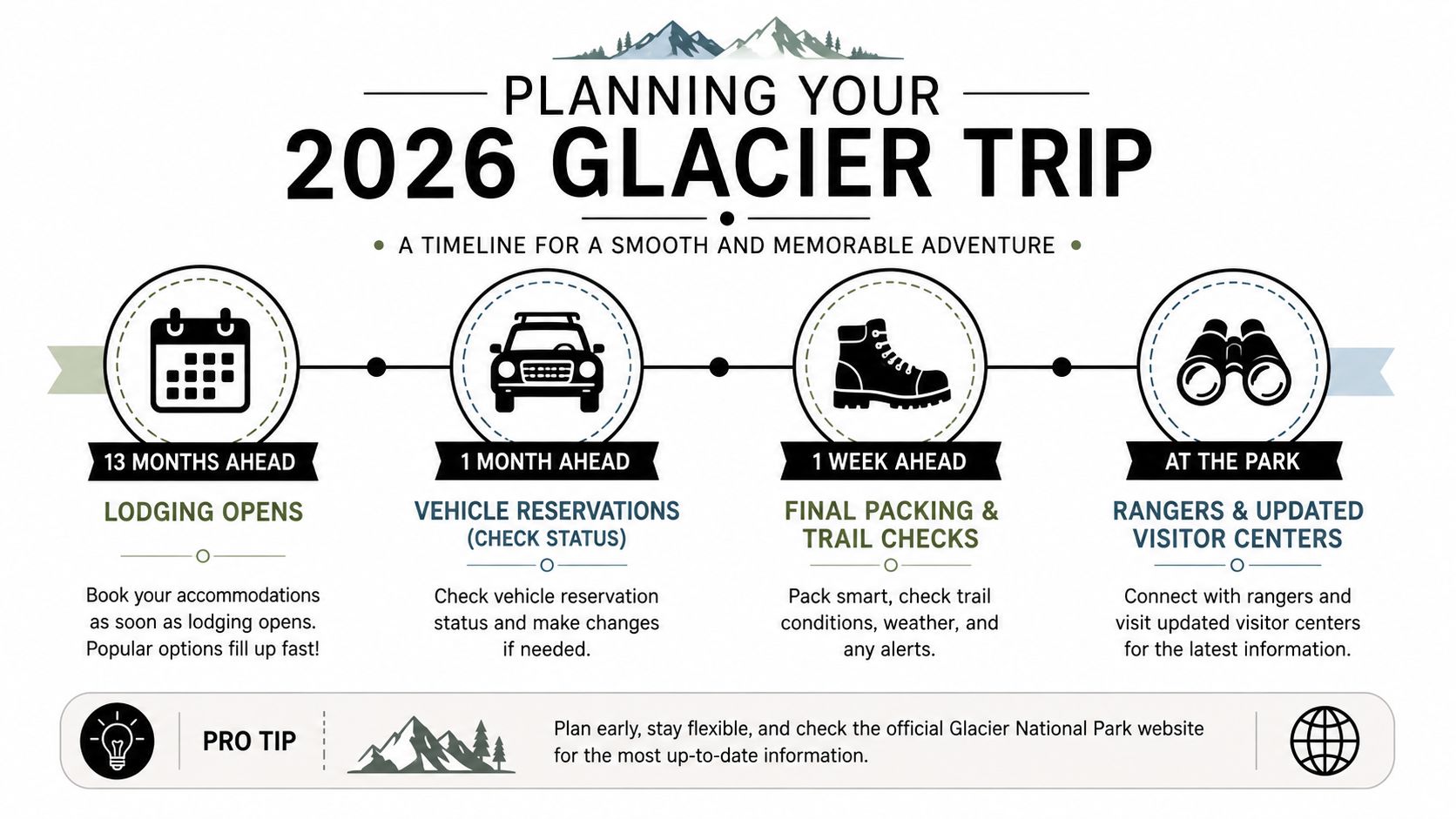 PLANNING YOUR
2026 GLACIER TRIP

A TIMELINE FOR A SMOOTH AND MEMORABLE ADVENTURE

13 MONTHS AHEAD

LODGING OPENS

Book your accommodations as soon as lodging opens. Popular options fill up fast!

1 MONTH AHEAD

VEHICLE RESERVATIONS (CHECK STATUS)

Check vehicle reservation status and make changes if needed.

1 WEEK AHEAD

FINAL PACKING & TRAIL CHECKS

Pack smart, check trail conditions, weather, and any alerts.

AT THE PARK

RANGERS & UPDATED VISITOR CENTERS

Connect with rangers and visit updated visitor centers for the latest information.

PRO TIP

Plan early, stay flexible, and check the official Glacier National Park website for the most up-to-date information.